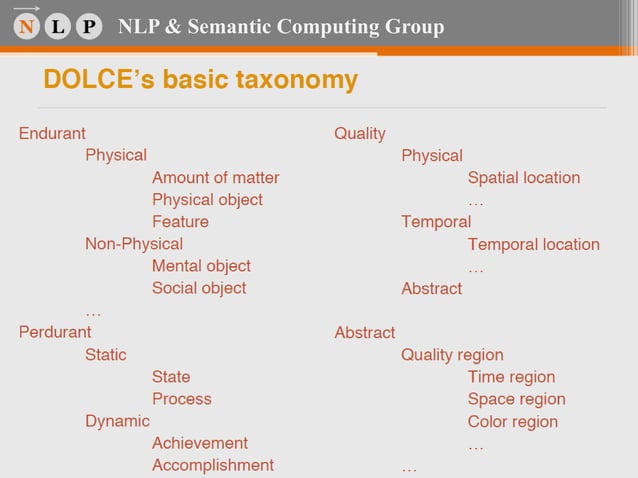 N L P NLP & Semantic Computing Group

DOLCE's basic taxonomy

Endurant
Physical
Amount of matter
Physical object
Feature
Non-Physical
Mental object
Social object
…
Perdurant
Static
State
Process
Dynamic
Achievement
Accomplishment

Quality
Physical
Spatial location
…
Temporal
Temporal location
…
Abstract
Abstract
Quality region
Time region
Space region
Color region
…
…